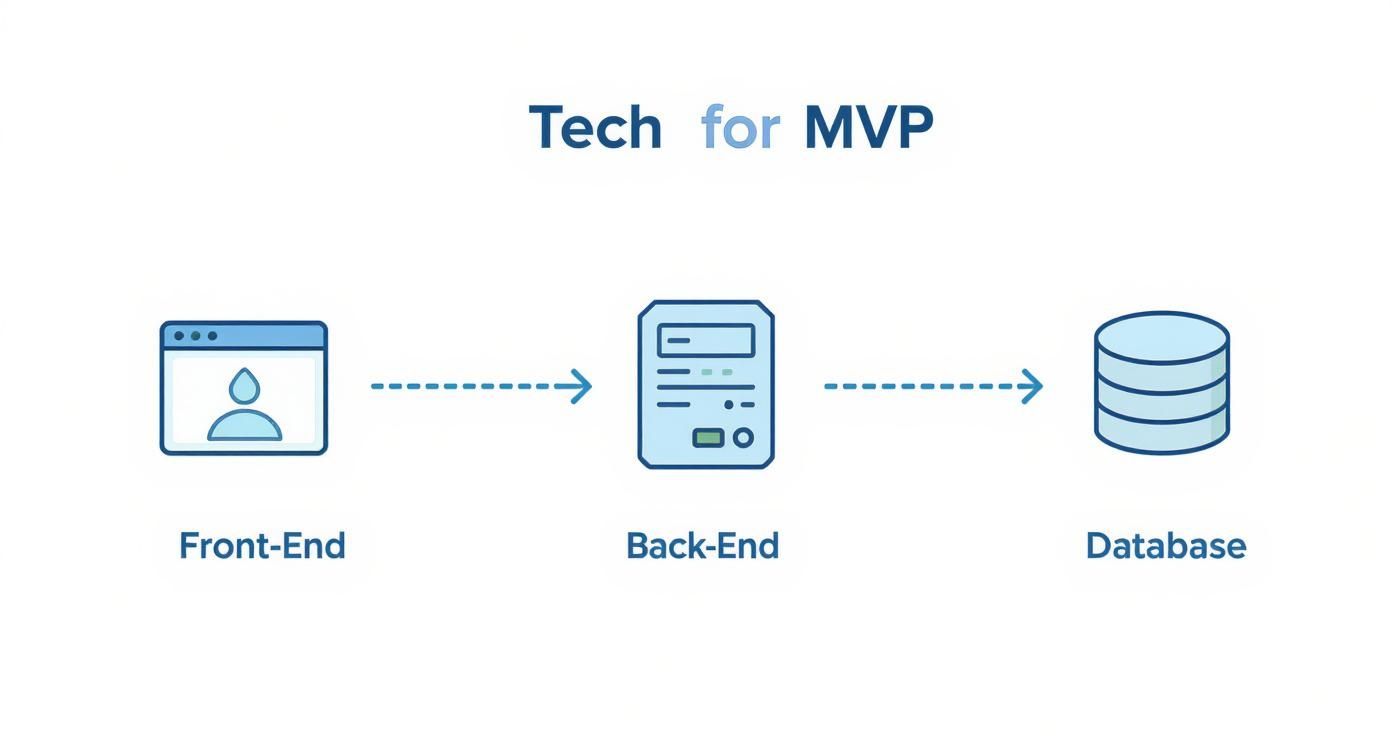 Tech for MVP

Front-End

Back-End

Database